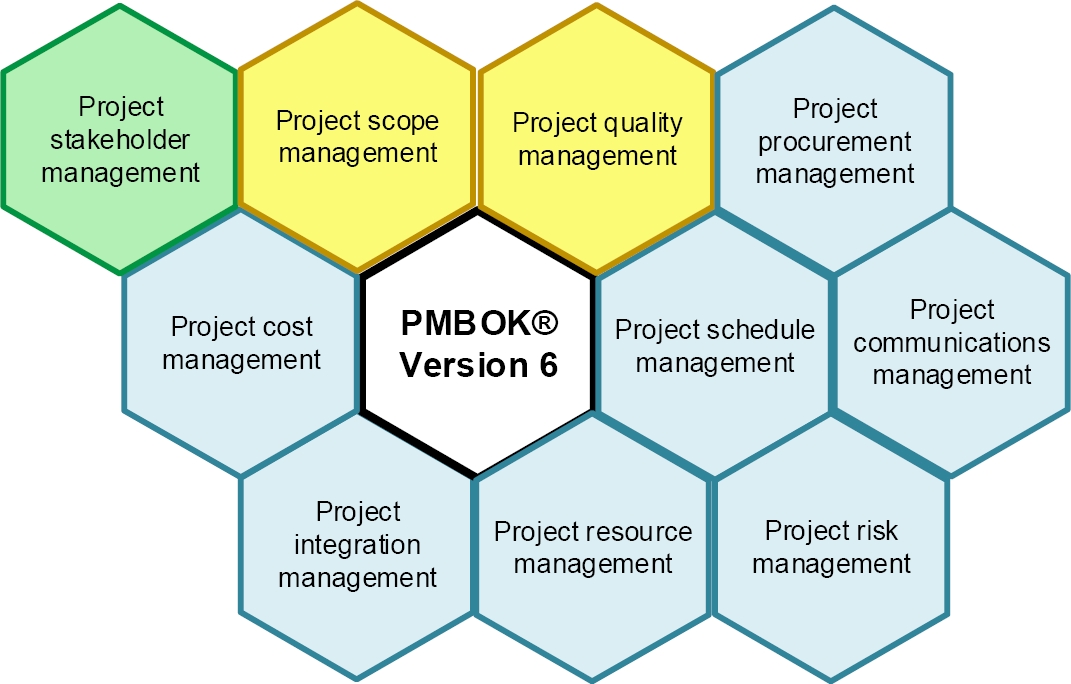 Project stakeholder management

Project scope management

Project quality management

Project procurement management

Project cost management

PMBOK® Version 6

Project schedule management

Project communications management

Project integration management

Project resource management

Project risk management